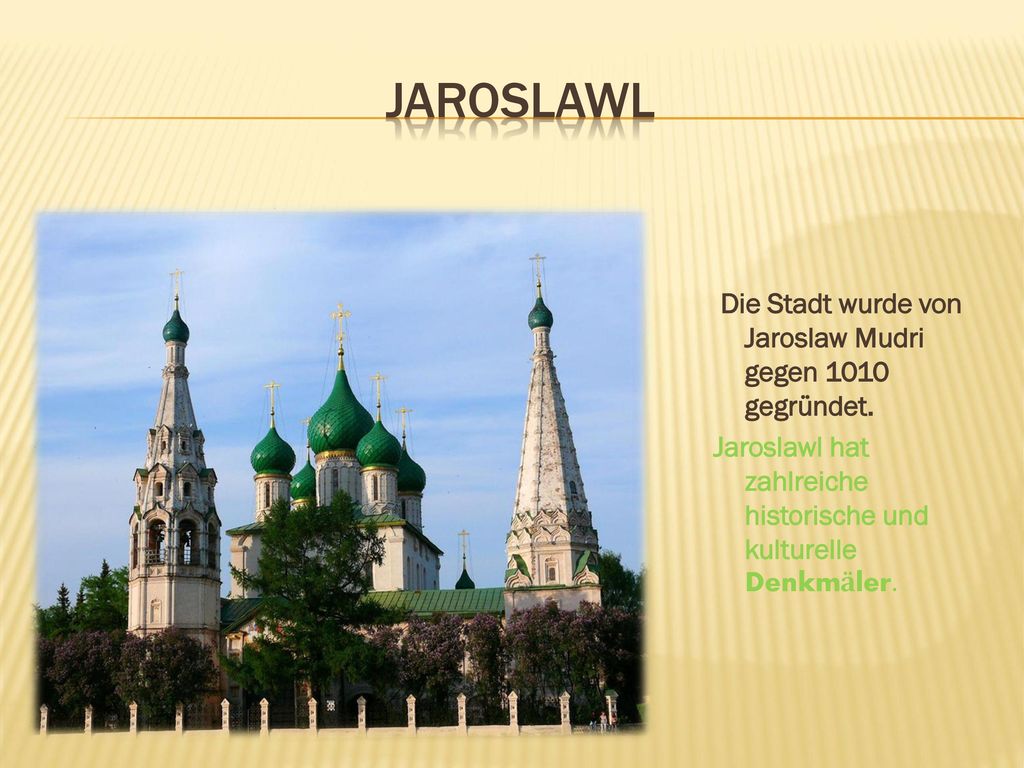 JAROSLAWL

Die Stadt wurde von Jaroslaw Mudri gegen 1010 gegründet.

Jaroslawl hat zahlreiche historische und kulturelle Denkmäler.